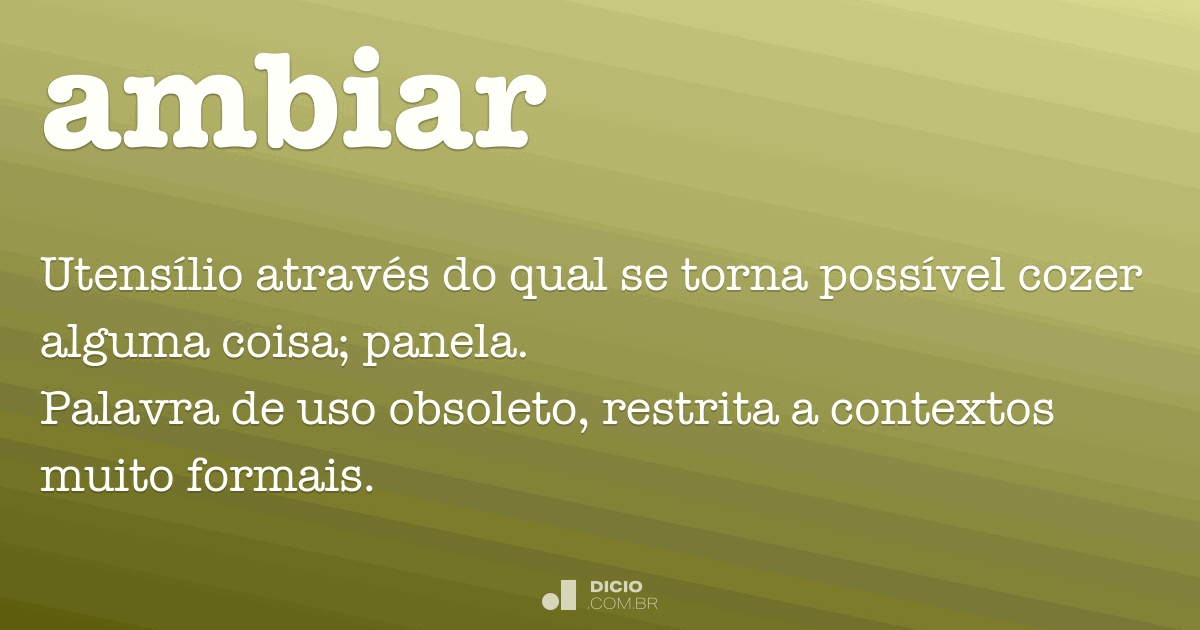 ambiar

Utensílio através do qual se torna possível cozer alguma coisa; panela.
Palavra de uso obsoleto, restrita a contextos muito formais.

DICIO
.COM.BR